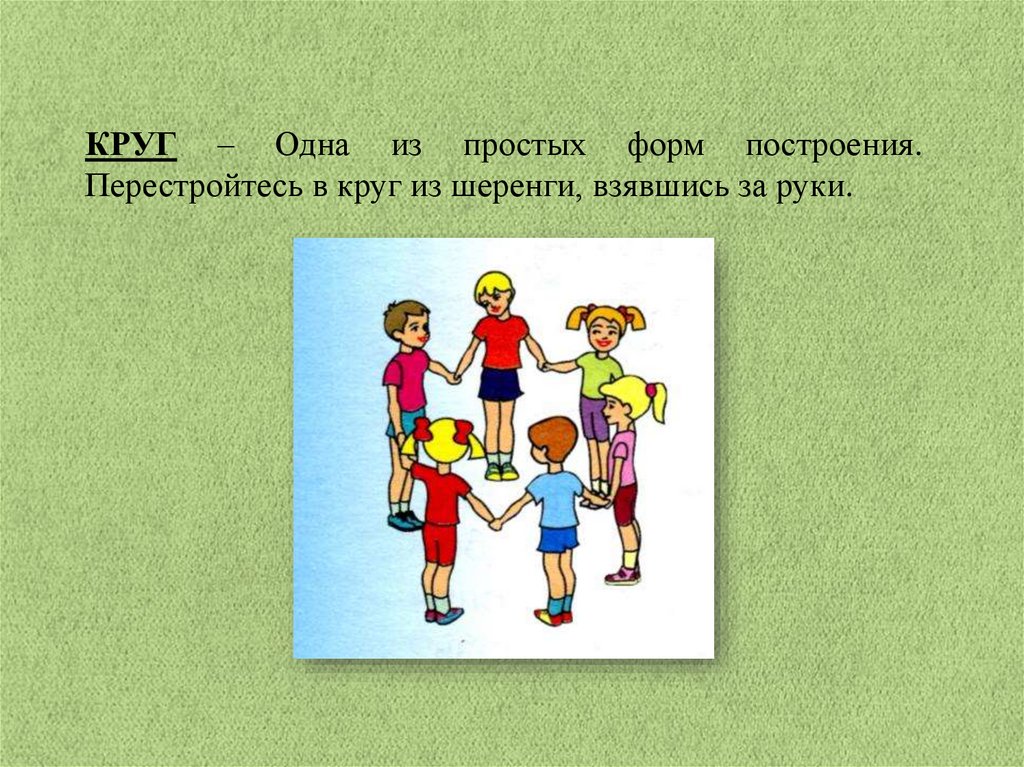 КРУГ – Одна из простых форм построения. Перестройтесь в круг из шеренги, взявшись за руки.